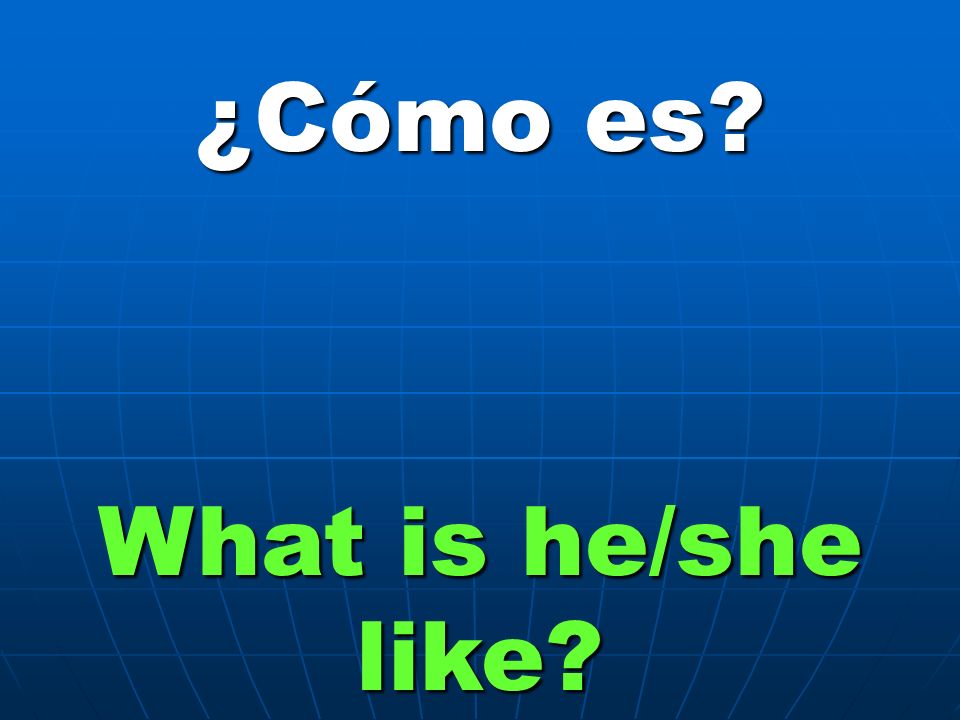 ¿Cómo es?

What is he/she like?